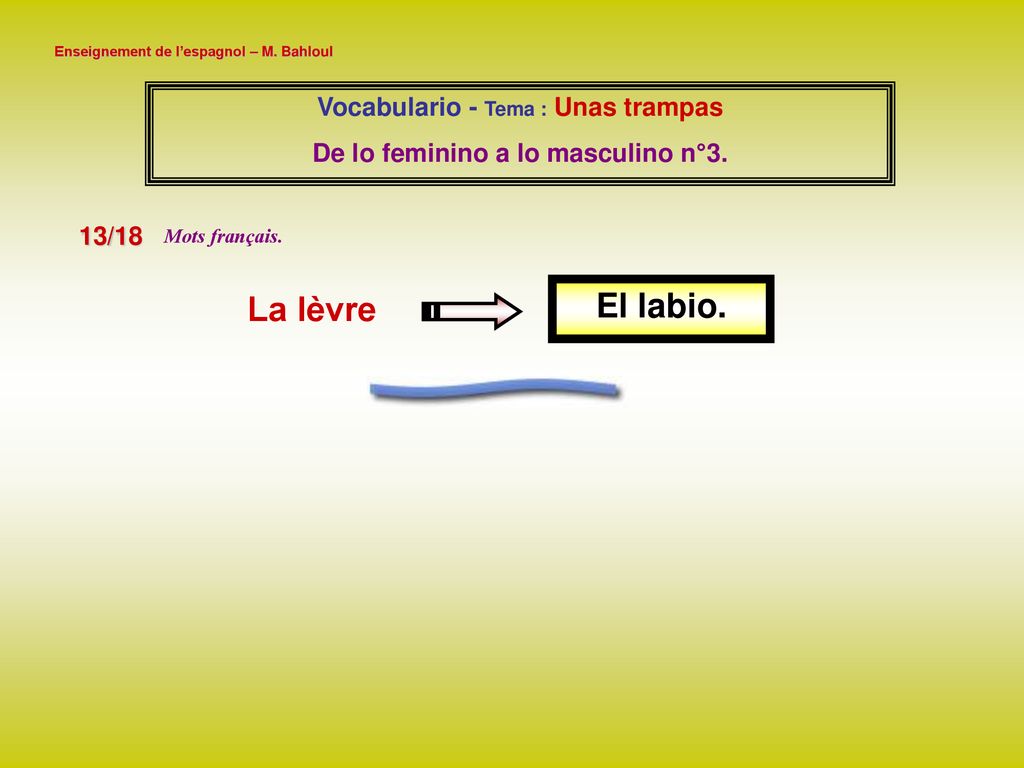 Enseignement de l'espagnol – M. Bahloul

Vocabulario - Tema : Unas trampas
De lo feminino a lo masculino n°3.

13/18 Mots français.

La lèvre

El labio.